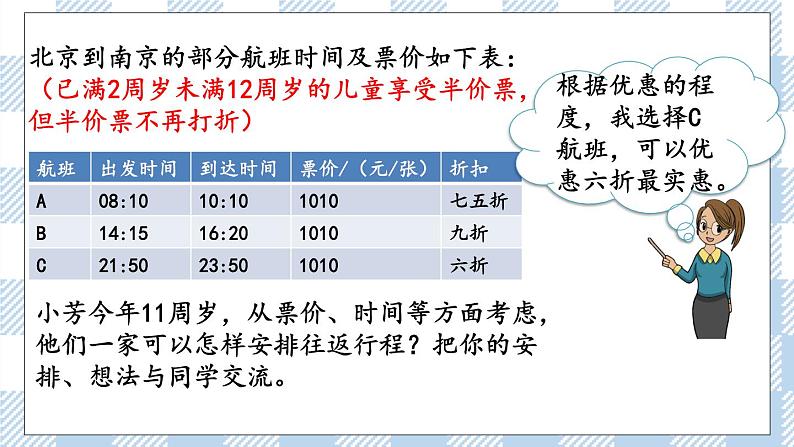 北京到南京的部分航班时间及票价如下表：
（已满2周岁未满12周岁的儿童享受半价票，但半价票不再打折）

| 航班 | 出发时间 | 到达时间 | 票价/（元/张） | 折扣 |
|---|---|---|---|---|
| A | 08:10 | 10:10 | 1010 | 七五折 |
| B | 14:15 | 16:20 | 1010 | 九折 |
| C | 21:50 | 23:50 | 1010 | 六折 |

根据优惠的程度，我选择C航班，可以优惠六折最实惠。

小芳今年11周岁，从票价、时间等方面考虑，他们一家可以怎样安排往返行程？把你的安排、想法与同学交流。